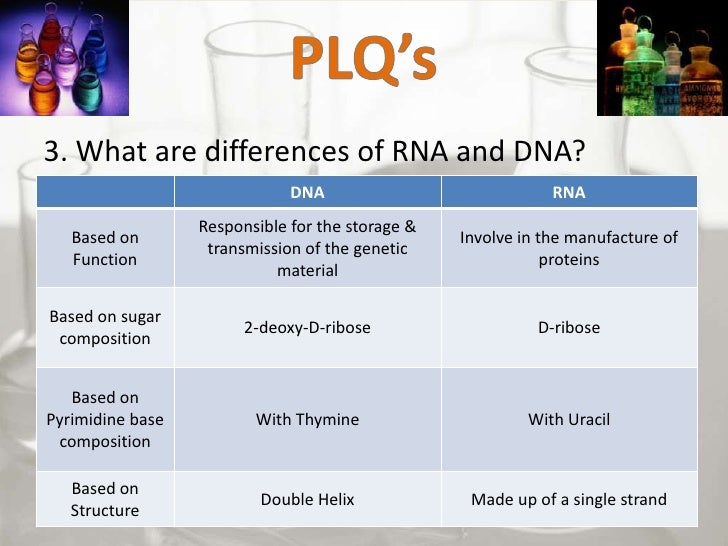 PLQ's

3. What are differences of RNA and DNA?

| | DNA | RNA |
|---|---|---|
| Based on Function | Responsible for the storage & transmission of the genetic material | Involve in the manufacture of proteins |
| Based on sugar composition | 2-deoxy-D-ribose | D-ribose |
| Based on Pyrimidine base composition | With Thymine | With Uracil |
| Based on Structure | Double Helix | Made up of a single strand |